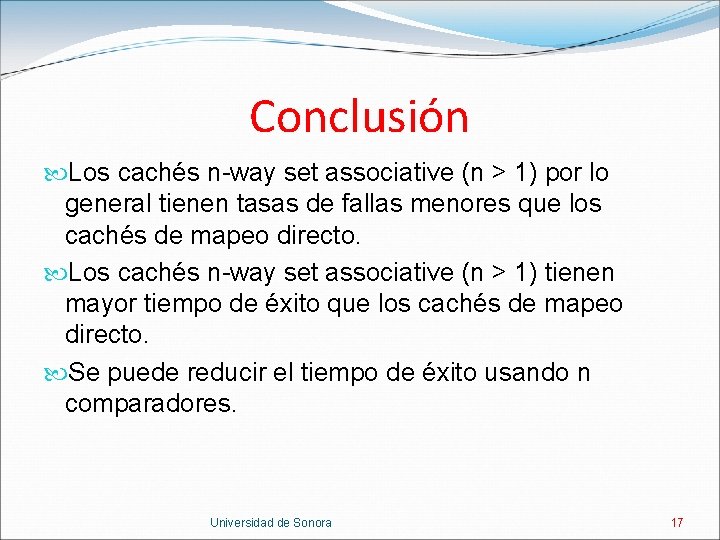 Conclusión

Los cachés n-way set associative (n > 1) por lo general tienen tasas de fallas menores que los cachés de mapeo directo.

Los cachés n-way set associative (n > 1) tienen mayor tiempo de éxito que los cachés de mapeo directo.

Se puede reducir el tiempo de éxito usando n comparadores.

Universidad de Sonora

17